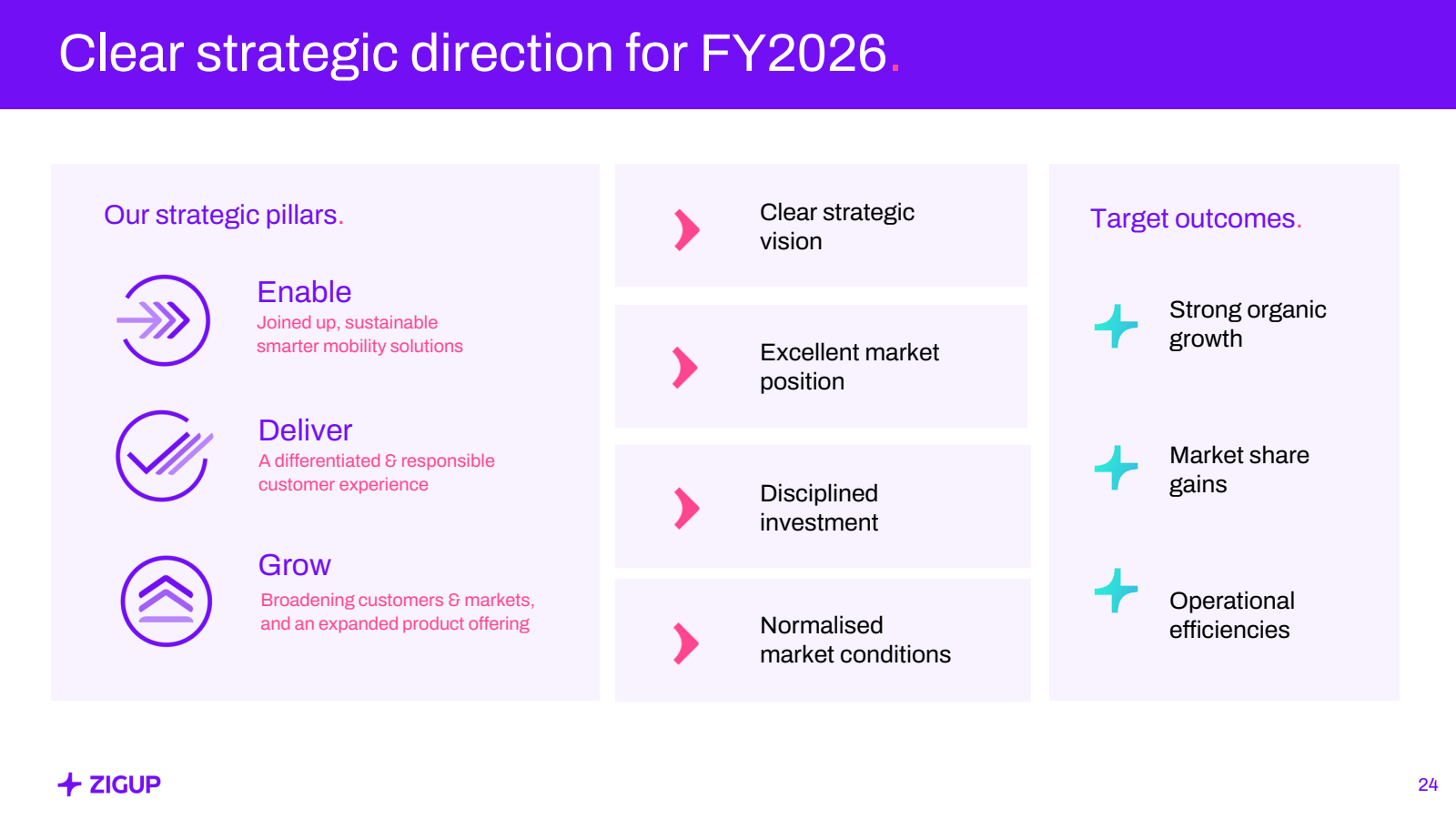 Clear strategic direction for FY2026.

Our strategic pillars.

Enable
Joined up, sustainable smarter mobility solutions

Deliver
A differentiated & responsible customer experience

Grow
Broadening customers & markets, and an expanded product offering

Clear strategic vision

Excellent market position

Disciplined investment

Normalised market conditions

Target outcomes.

Strong organic growth

Market share gains

Operational efficiencies

ZIGUP

24